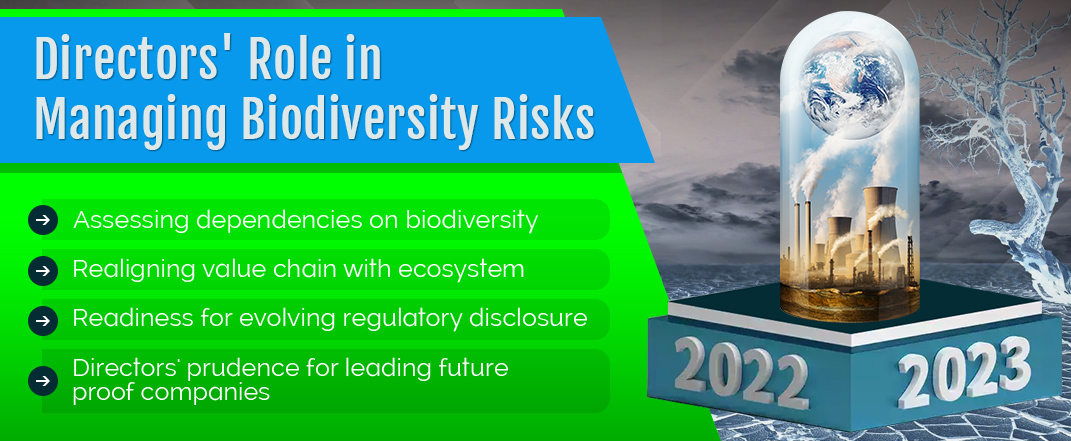 Directors' Role in Managing Biodiversity Risks

Assessing dependencies on biodiversity

Realigning value chain with ecosystem

Readiness for evolving regulatory disclosure

Directors' prudence for leading future proof companies

2022

2023